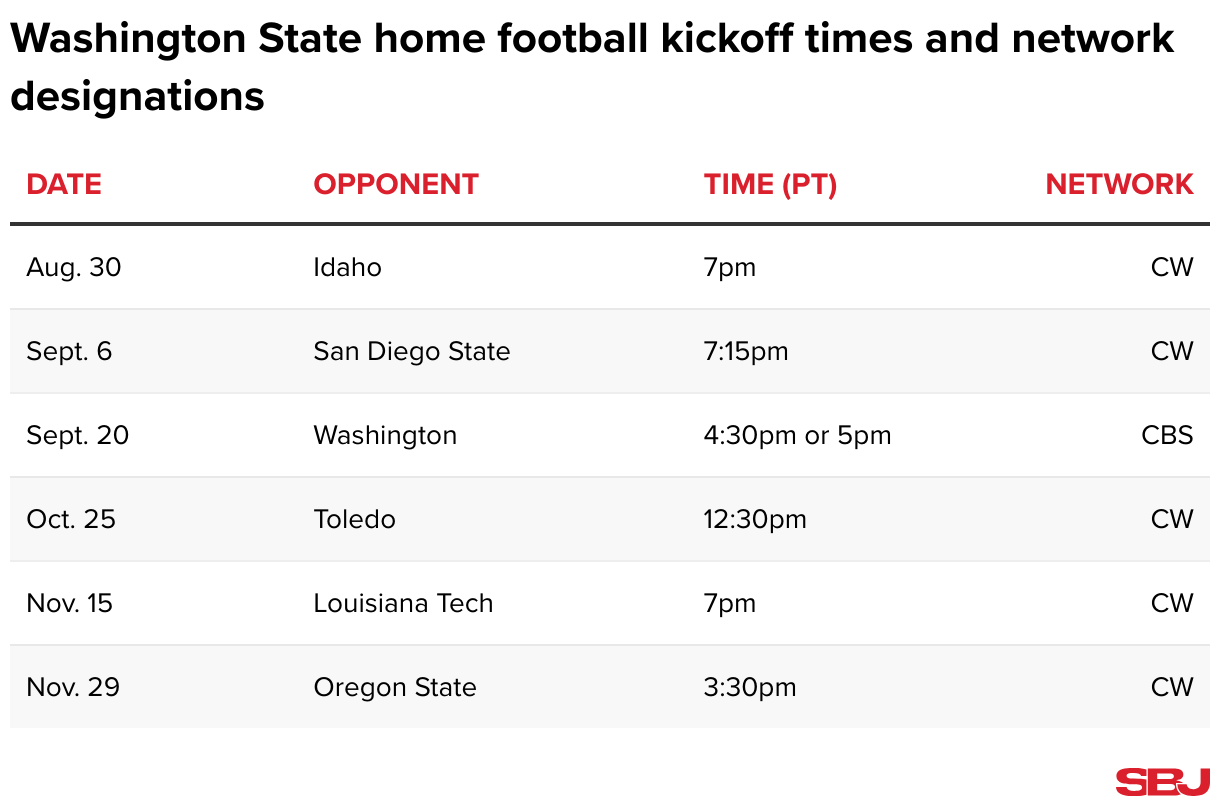 Washington State home football kickoff times and network designations

| DATE | OPPONENT | TIME (PT) | NETWORK |
|---|---|---|---|
| Aug. 30 | Idaho | 7pm | CW |
| Sept. 6 | San Diego State | 7:15pm | CW |
| Sept. 20 | Washington | 4:30pm or 5pm | CBS |
| Oct. 25 | Toledo | 12:30pm | CW |
| Nov. 15 | Louisiana Tech | 7pm | CW |
| Nov. 29 | Oregon State | 3:30pm | CW |

SBJ